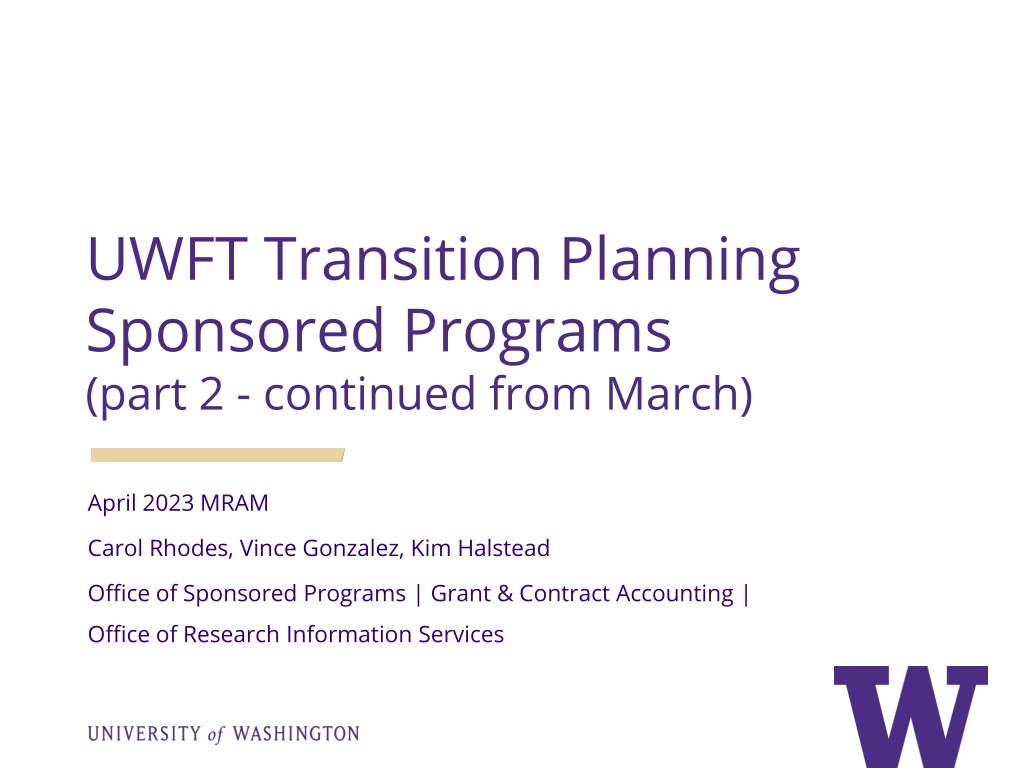 UWFT Transition Planning
Sponsored Programs
(part 2 - continued from March)

April 2023 MRAM

Carol Rhodes, Vince Gonzalez, Kim Halstead

Office of Sponsored Programs | Grant & Contract Accounting | Office of Research Information Services

UNIVERSITY of WASHINGTON

W